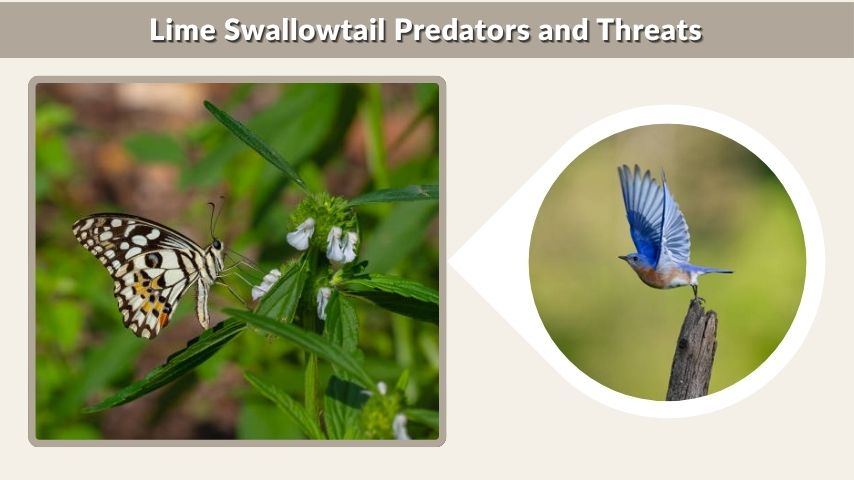 Lime Swallowtail Predators and Threats